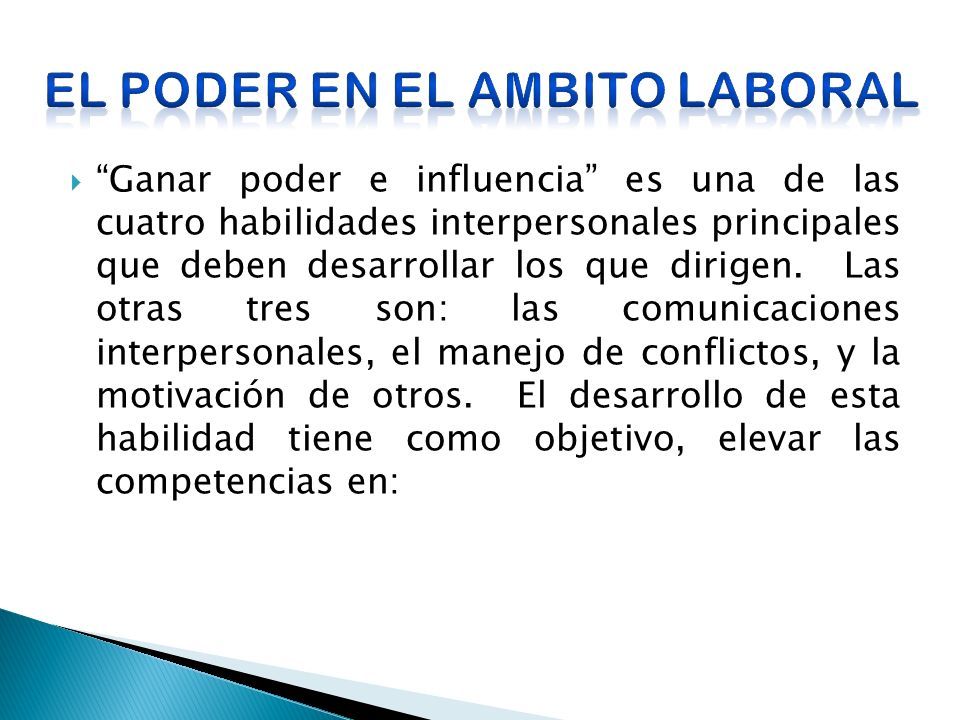 EL PODER EN EL AMBITO LABORAL

“Ganar poder e influencia” es una de las cuatro habilidades interpersonales principales que deben desarrollar los que dirigen. Las otras tres son: las comunicaciones interpersonales, el manejo de conflictos, y la motivación de otros. El desarrollo de esta habilidad tiene como objetivo, elevar las competencias en: